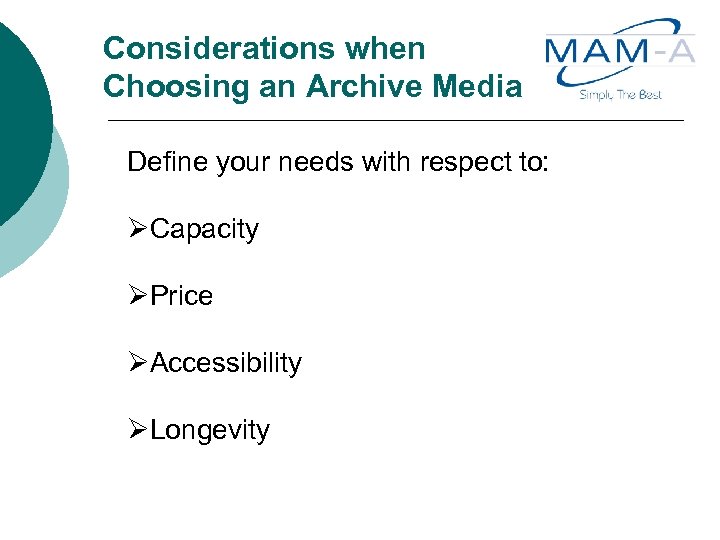 Considerations when Choosing an Archive Media

MAM-A
Simply The Best

Define your needs with respect to:

➢Capacity

➢Price

➢Accessibility

➢Longevity